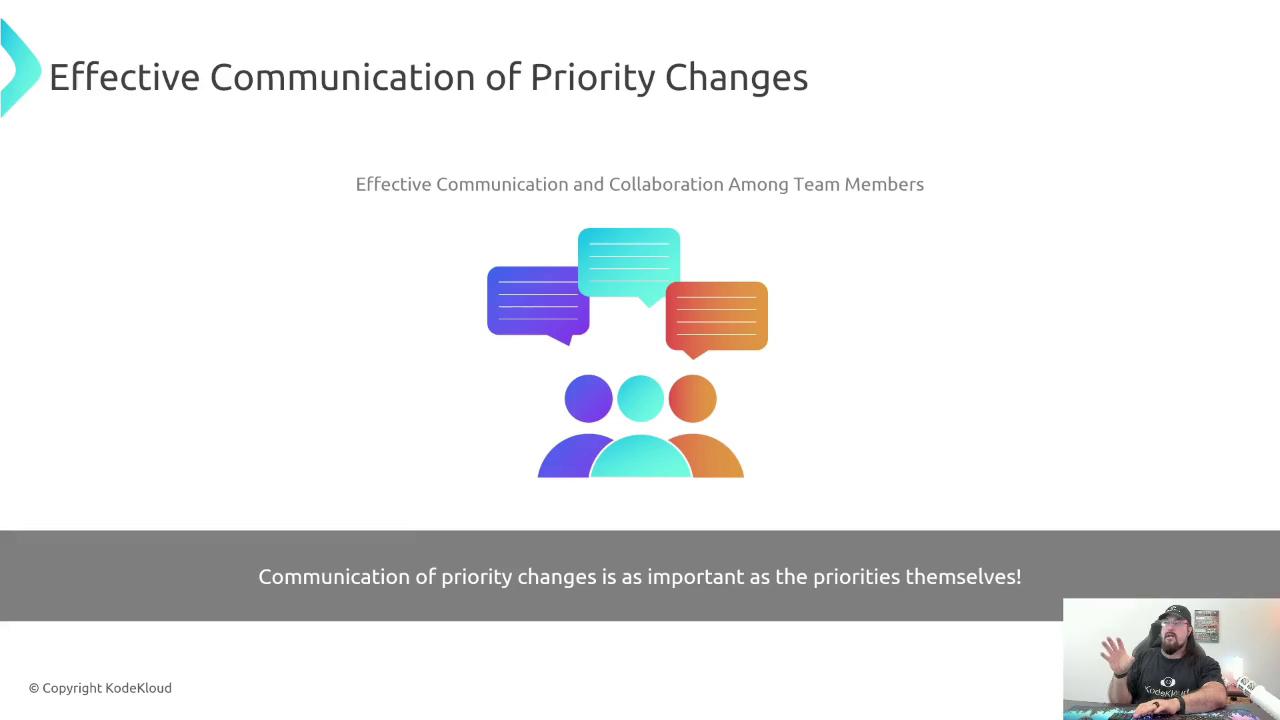 Effective Communication of Priority Changes

Effective Communication and Collaboration Among Team Members

Communication of priority changes is as important as the priorities themselves!

© Copyright KodeKloud

KodeKloud